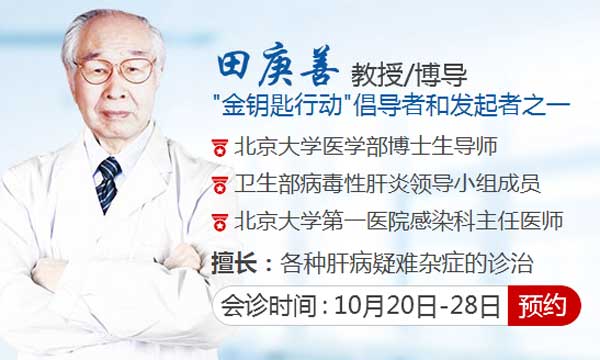 田庚善 教授/博导
"金钥匙行动"倡导者和发起者之一

北京大学医学部博士生导师

卫生部病毒性肝炎领导小组成员

北京大学第一医院感染科主任医师

擅长：各种肝病疑难杂症的诊治

会诊时间：10月20日-28日 预约